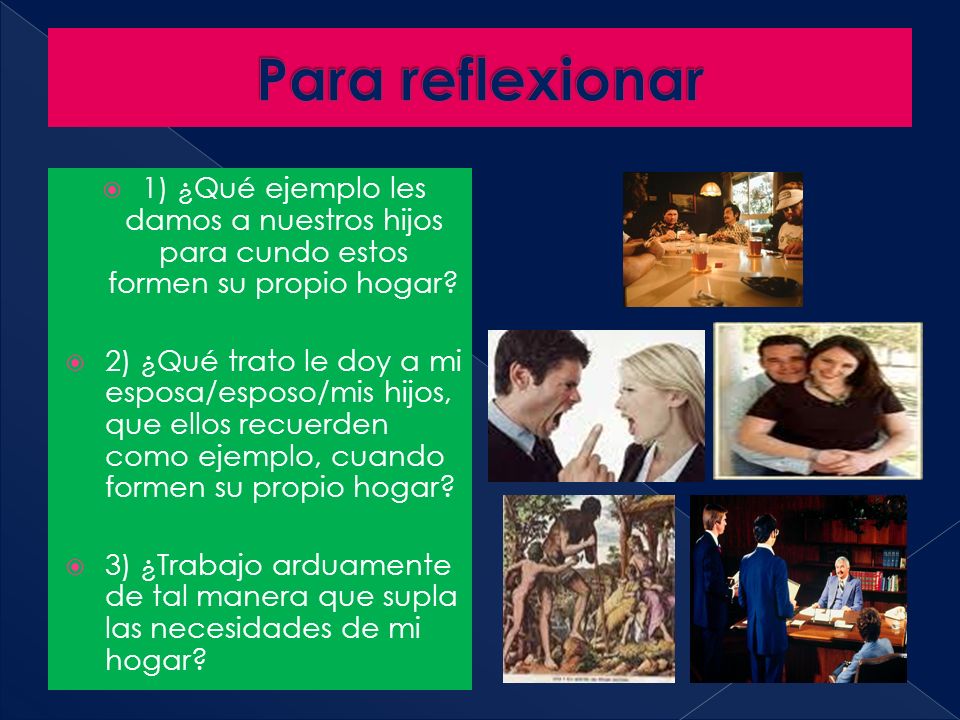 Para reflexionar

1) ¿Qué ejemplo les damos a nuestros hijos para cundo estos formen su propio hogar?

2) ¿Qué trato le doy a mi esposa/esposo/mis hijos, que ellos recuerden como ejemplo, cuando formen su propio hogar?

3) ¿Trabajo arduamente de tal manera que supla las necesidades de mi hogar?